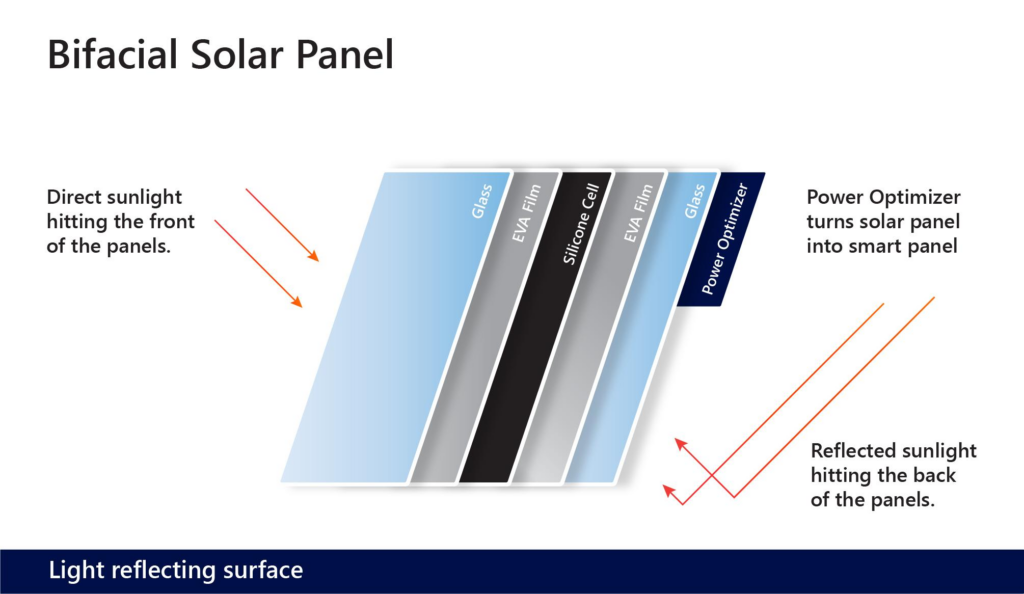 Bifacial Solar Panel

Direct sunlight hitting the front of the panels.

Glass

EVA Film

Silicone Cell

EVA Film

Glass

Power Optimizer

Power Optimizer turns solar panel into smart panel

Reflected sunlight hitting the back of the panels.

Light reflecting surface